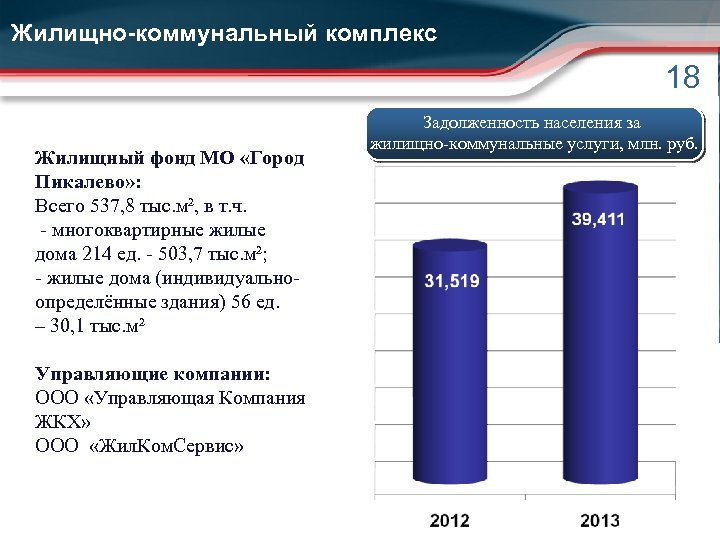 Жилищно-коммунальный комплекс

18

Жилищный фонд МО «Город Пикалево»:
Всего 537,8 тыс.м², в т.ч.
- многоквартирные жилые дома 214 ед. - 503,7 тыс.м²;
- жилые дома (индивидуально-определённые здания) 56 ед. – 30,1 тыс.м²

Управляющие компании:
ООО «Управляющая Компания ЖКХ»
ООО «ЖилКомСервис»

Задолженность населения за жилищно-коммунальные услуги, млн. руб.

31,519

39,411

2012

2013